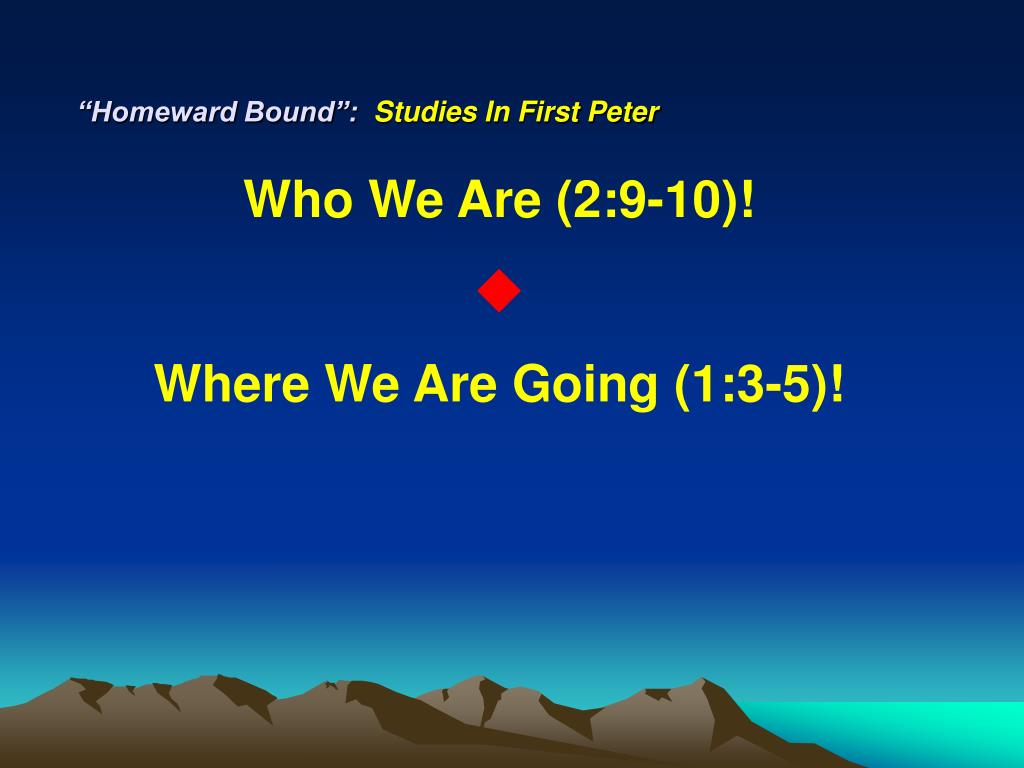 “Homeward Bound”: Studies In First Peter

Who We Are (2:9-10)!

◆

Where We Are Going (1:3-5)!